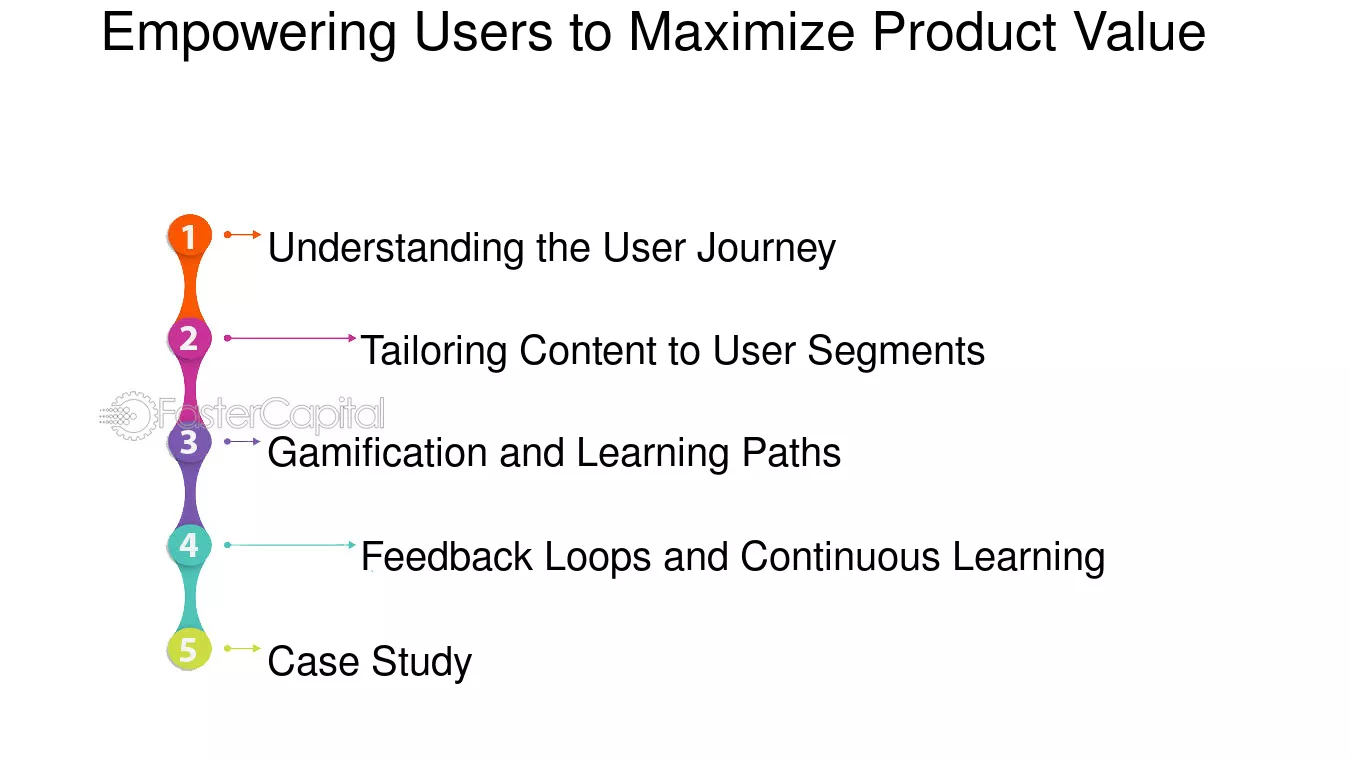 Empowering Users to Maximize Product Value

1 Understanding the User Journey

2 Tailoring Content to User Segments

FasterCapital

3 Gamification and Learning Paths

4 Feedback Loops and Continuous Learning

5 Case Study